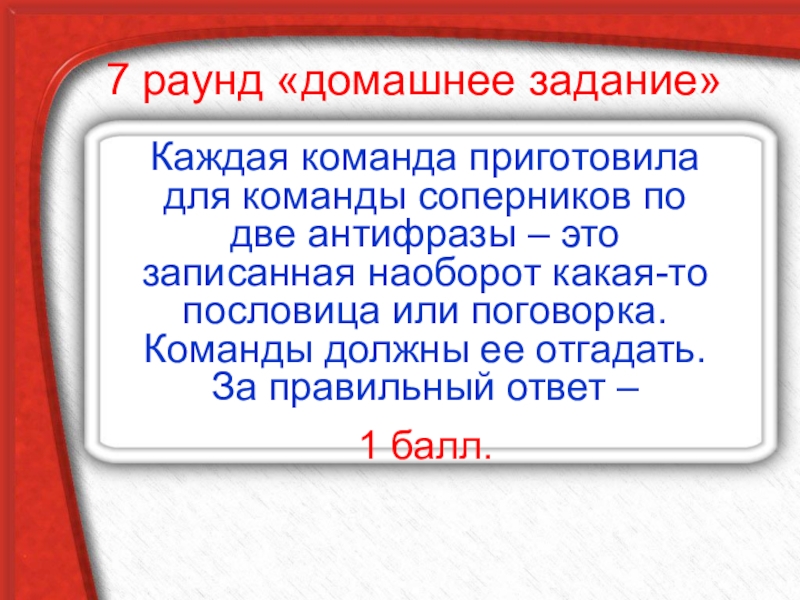 7 раунд «домашнее задание»

Каждая команда приготовила для команды соперников по две антифразы – это записанная наоборот какая-то пословица или поговорка. Команды должны ее отгадать. За правильный ответ –

1 балл.